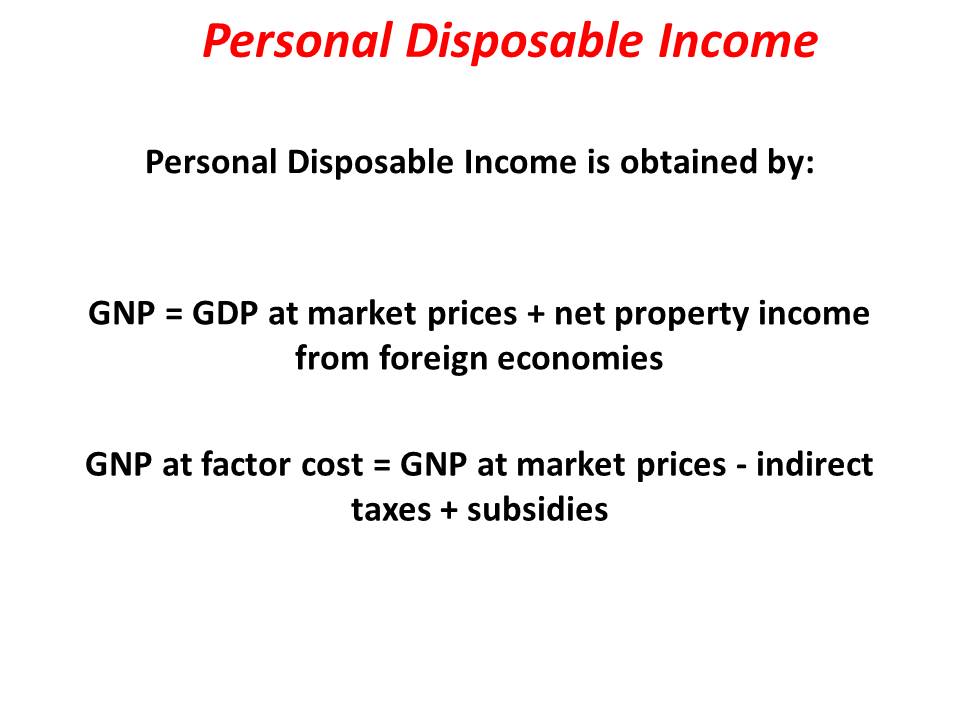 Personal Disposable Income

Personal Disposable Income is obtained by:

GNP = GDP at market prices + net property income from foreign economies

GNP at factor cost = GNP at market prices - indirect taxes + subsidies